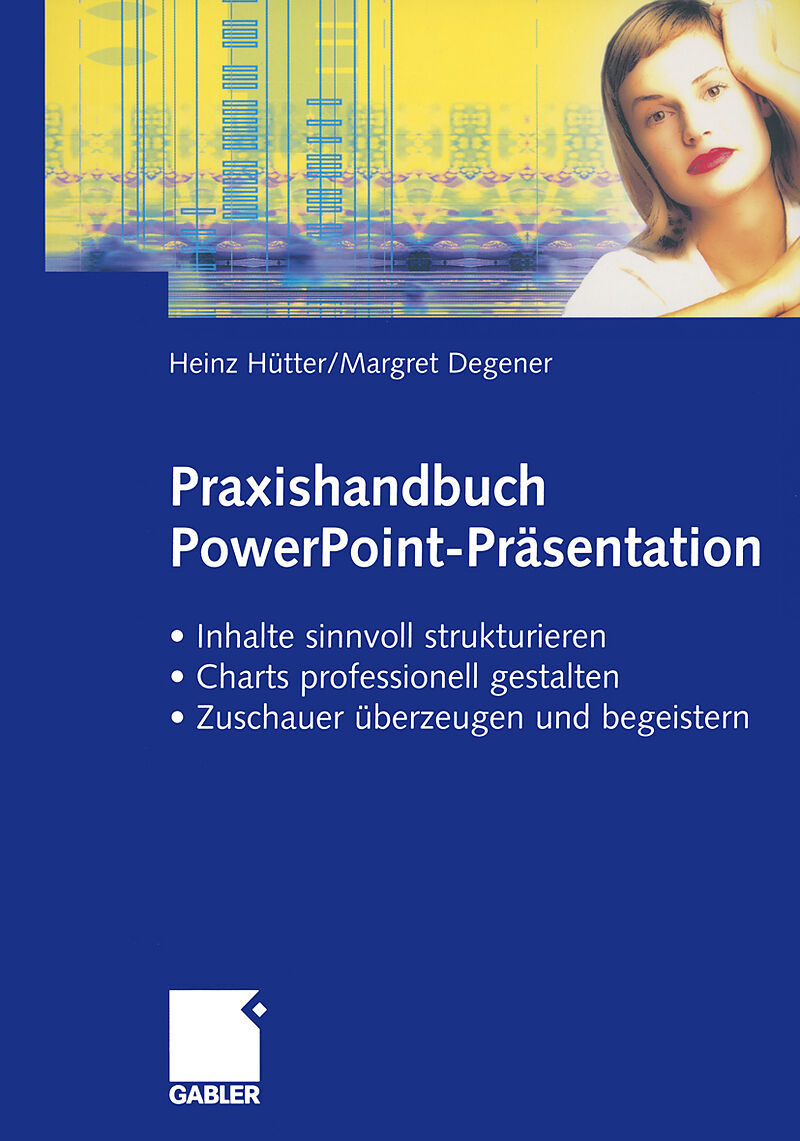 Heinz Hütter/Margret Degener

Praxishandbuch
PowerPoint-Präsentation

• Inhalte sinnvoll strukturieren
• Charts professionell gestalten
• Zuschauer überzeugen und begeistern

GABLER